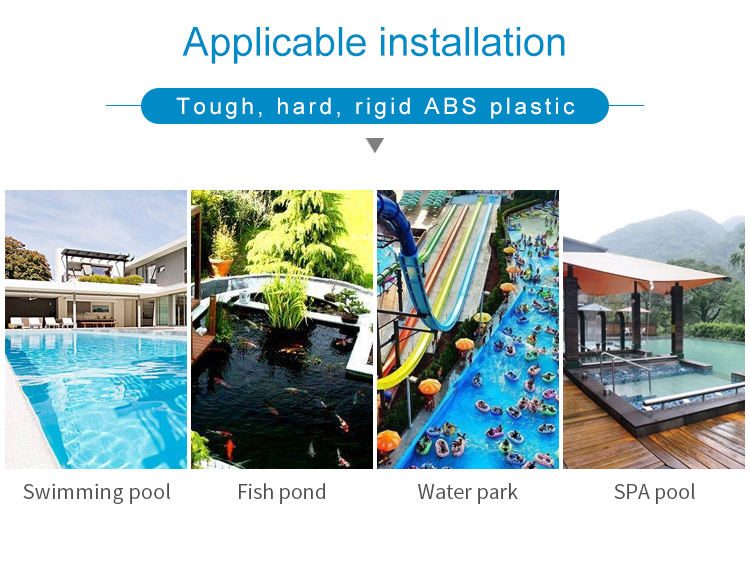 Applicable installation

Tough, hard, rigid ABS plastic

Swimming pool

Fish pond

Water park

SPA pool